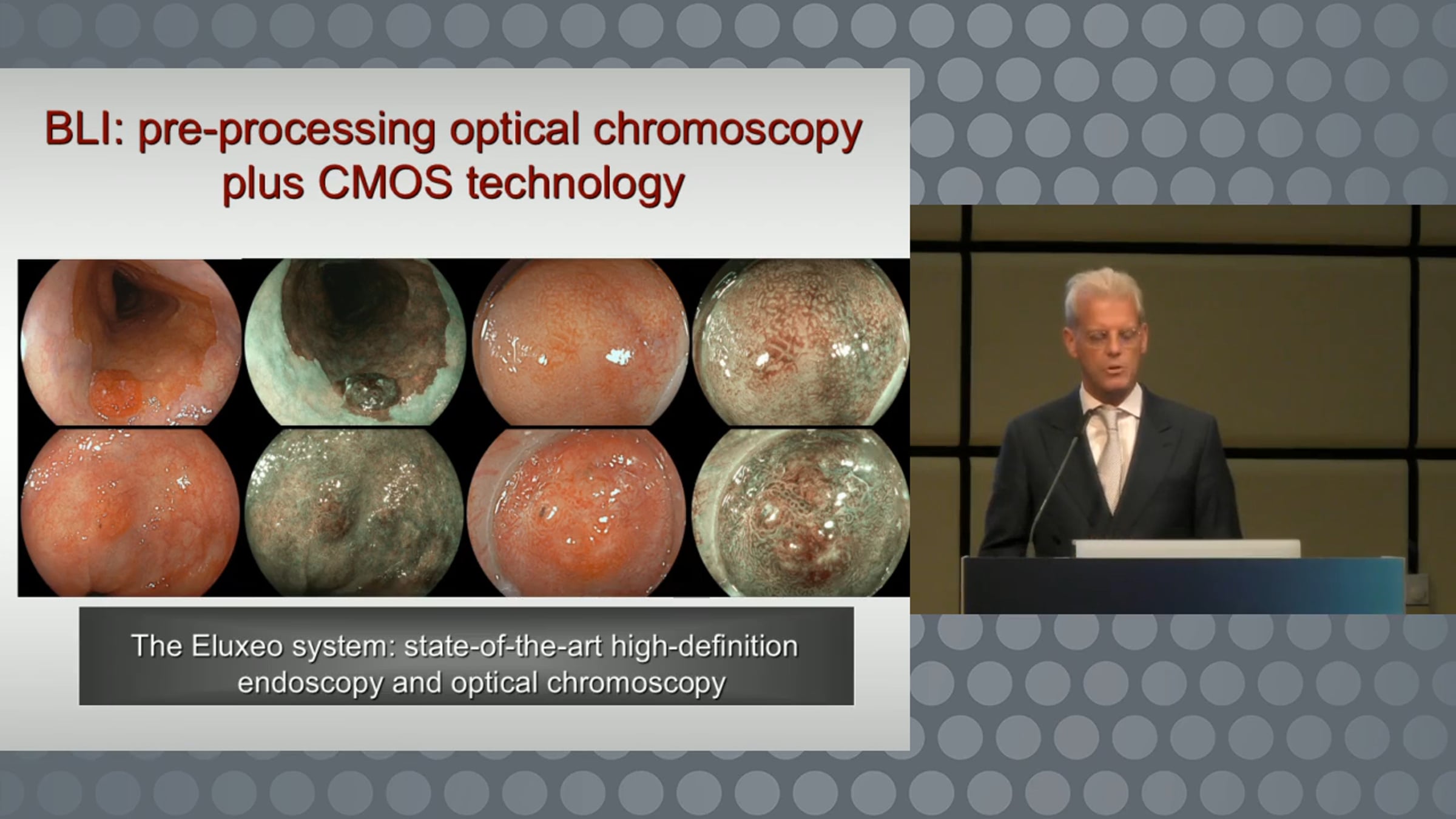 BLI: pre-processing optical chromoscopy plus CMOS technology

The Eluxeo system: state-of-the-art high-definition endoscopy and optical chromoscopy